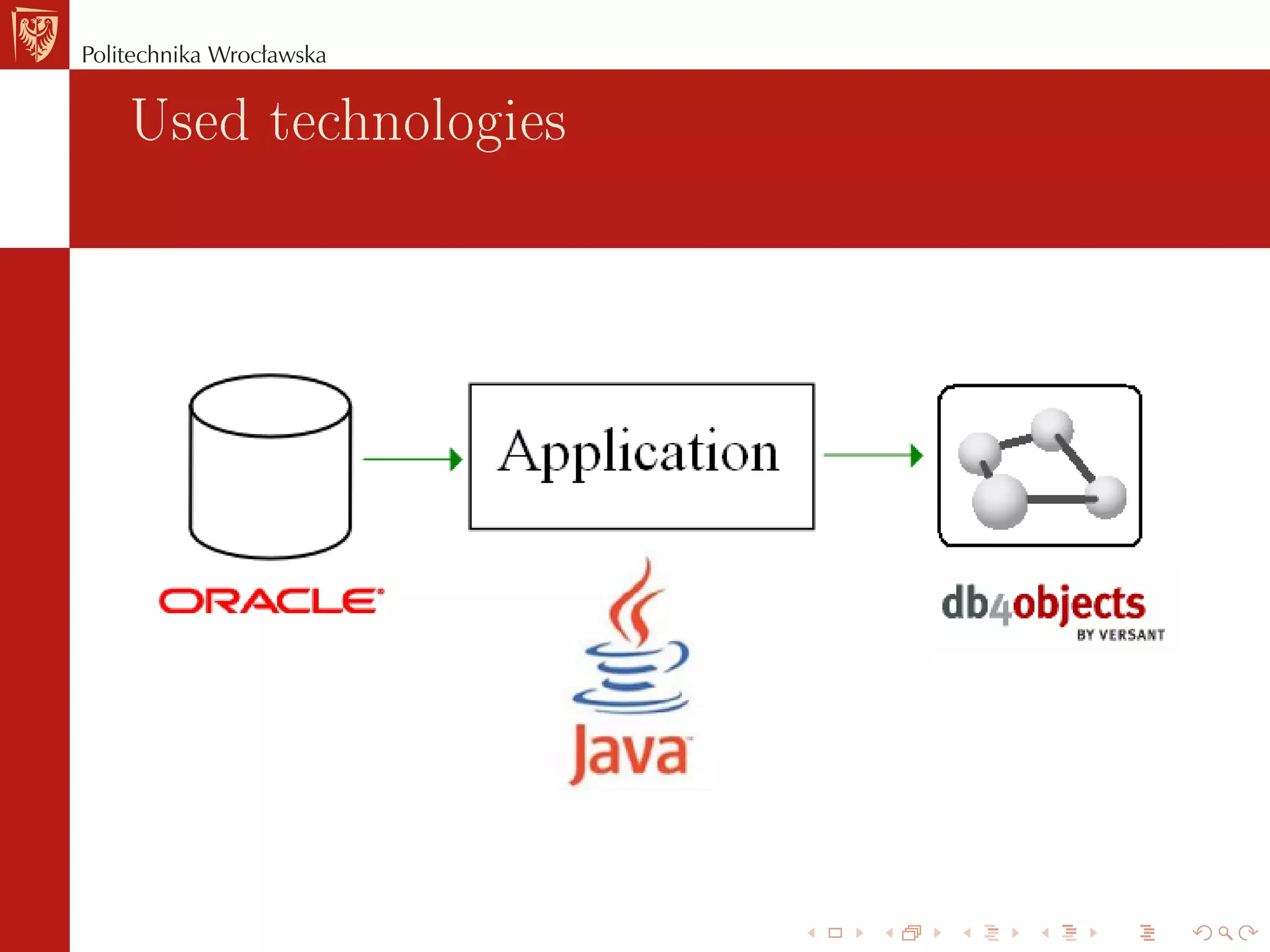 Politechnika Wrocławska

Used technologies

Application

ORACLE

Java

db4objects
BY VERSANT